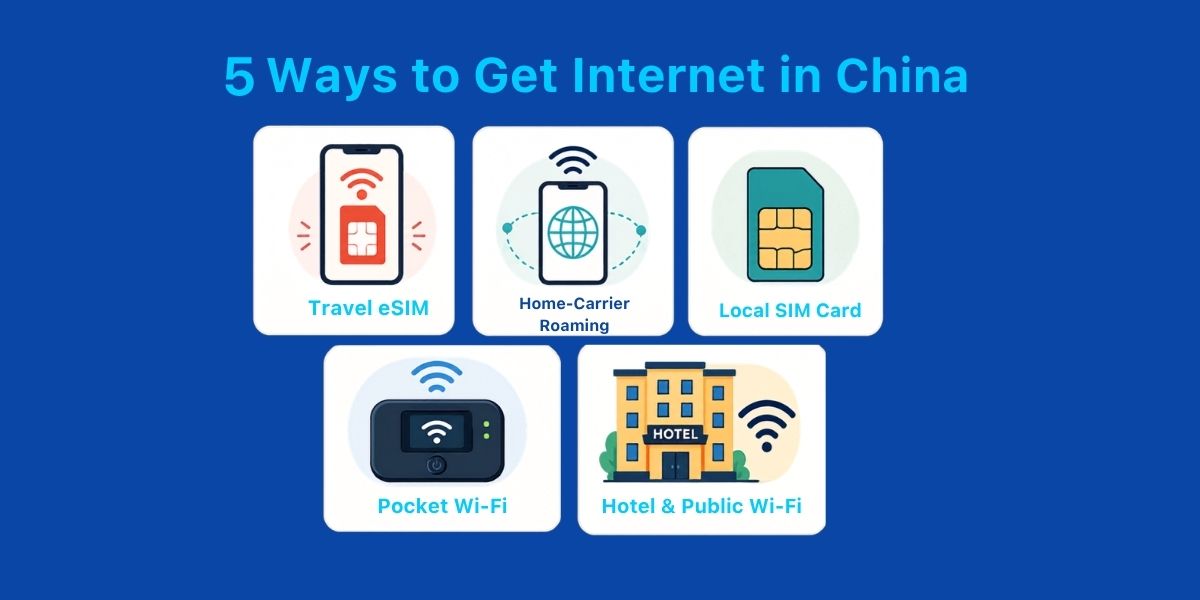 5 Ways to Get Internet in China

Travel eSIM

Home-Carrier Roaming

Local SIM Card

Pocket Wi-Fi

HOTEL

Hotel & Public Wi-Fi